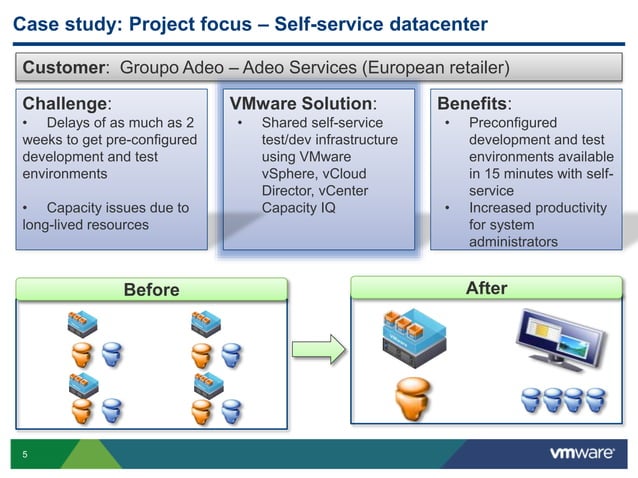 Case study: Project focus – Self-service datacenter

Customer: Groupo Adeo – Adeo Services (European retailer)

Challenge:
• Delays of as much as 2 weeks to get pre-configured development and test environments
• Capacity issues due to long-lived resources

VMware Solution:
• Shared self-service test/dev infrastructure using VMware vSphere, vCloud Director, vCenter Capacity IQ

Benefits:
• Preconfigured development and test environments available in 15 minutes with self-service
• Increased productivity for system administrators

Before

After

5

vmware